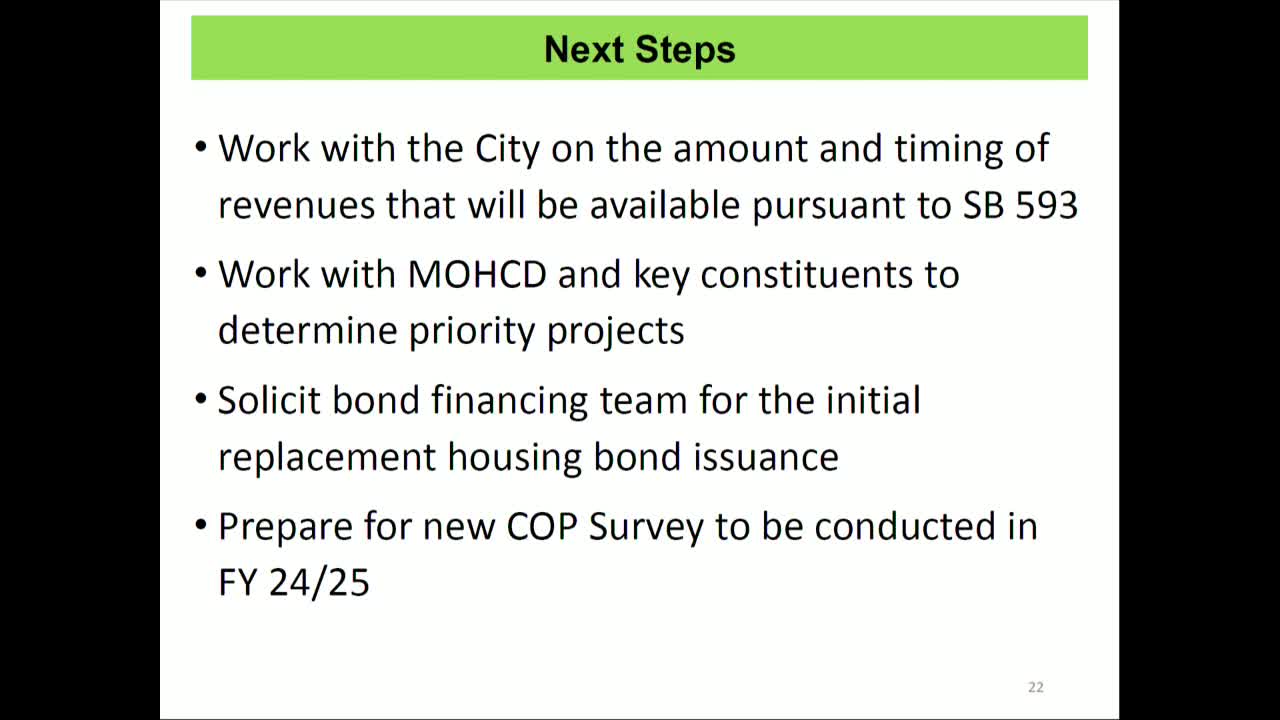 Next Steps

• Work with the City on the amount and timing of revenues that will be available pursuant to SB 593

• Work with MOHCD and key constituents to determine priority projects

• Solicit bond financing team for the initial replacement housing bond issuance

• Prepare for new COP Survey to be conducted in FY 24/25

22